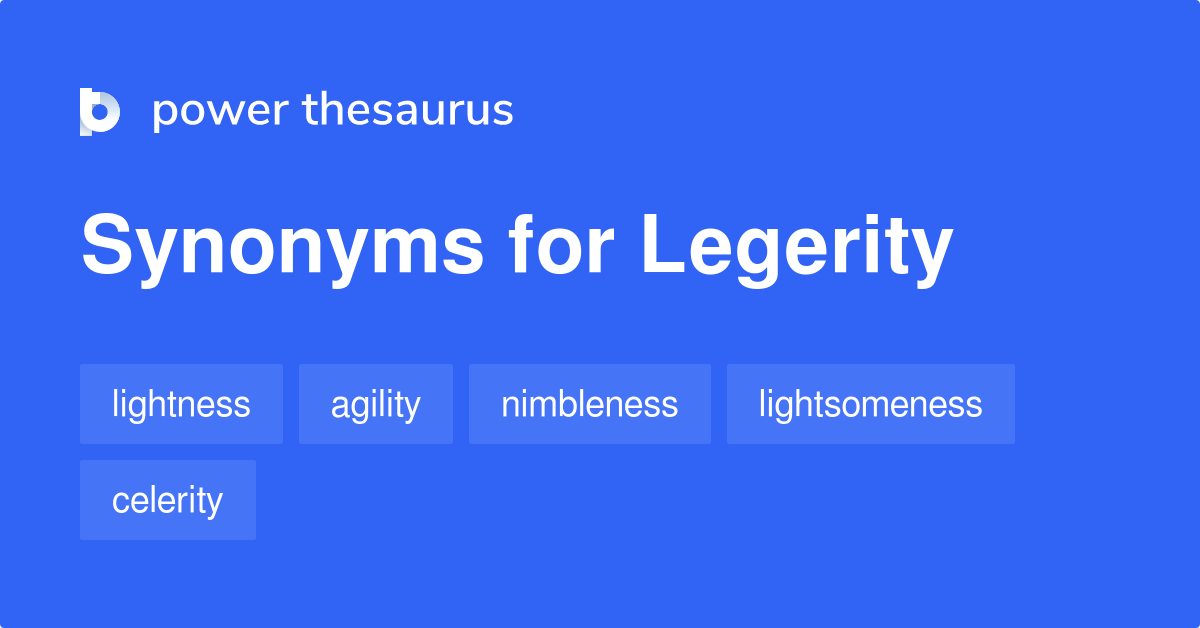 power thesaurus

Synonyms for Legerity

lightness agility nimbleness lightsomeness celerity